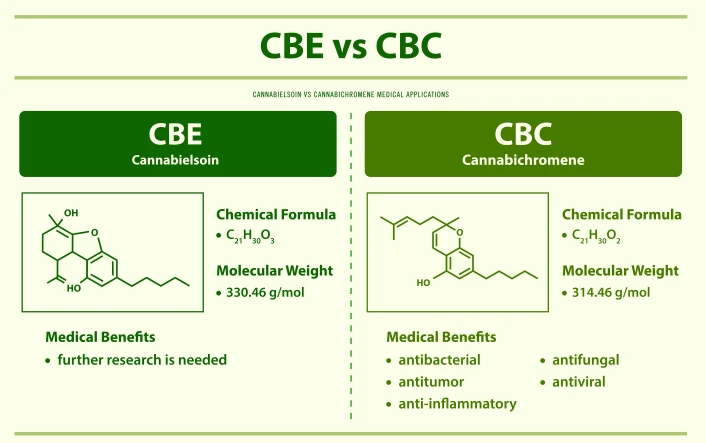 CBE vs CBC

CANNABIELSOIN VS CANNABICHROMENE MEDICAL APPLICATIONS

CBE
Cannabielsoin

OH
O
HO

Chemical Formula
• $C_{21}H_{30}O_3$

Molecular Weight
• 330.46 g/mol

Medical Benefits
• further research is needed

CBC
Cannabichromene

O
HO

Chemical Formula
• $C_{21}H_{30}O_2$

Molecular Weight
• 314.46 g/mol

Medical Benefits
• antibacterial
• antitumor
• anti-inflammatory
• antifungal
• antiviral